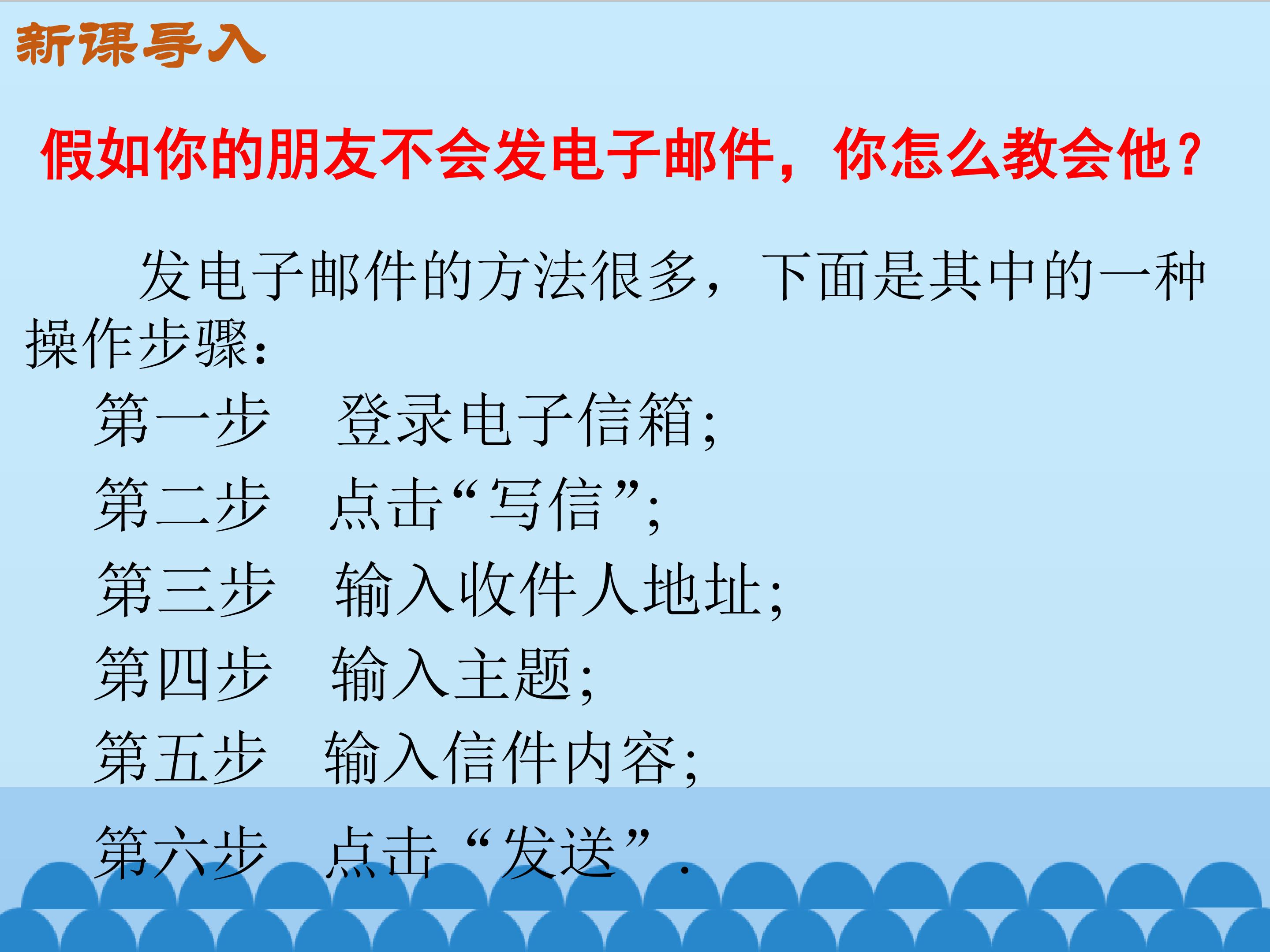 新课导入

假如你的朋友不会发电子邮件，你怎么教会他？

发电子邮件的方法很多，下面是其中的一种操作步骤：

第一步　登录电子信箱；

第二步　点击“写信”；

第三步　输入收件人地址；

第四步　输入主题；

第五步　输入信件内容；

第六步　点击“发送”．